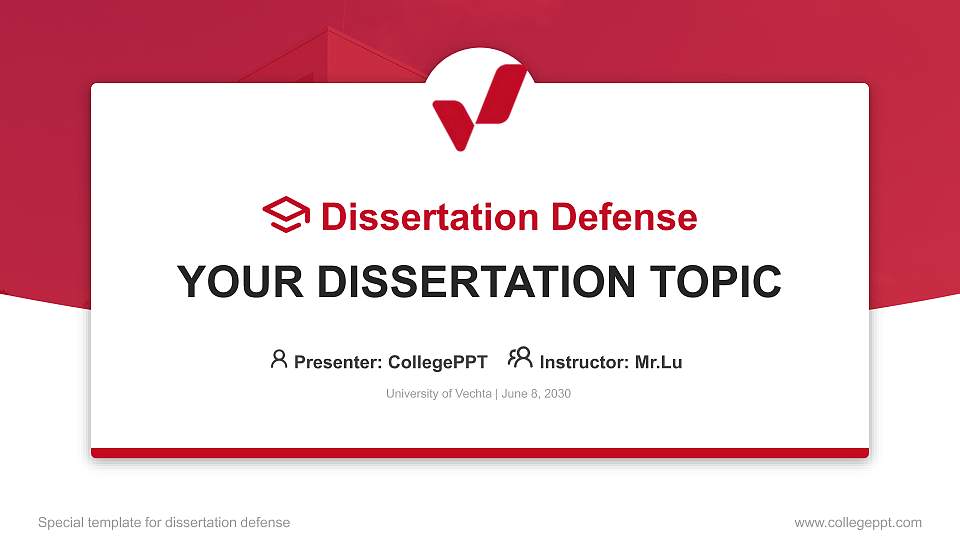 Dissertation Defense

YOUR DISSERTATION TOPIC

Presenter: CollegePPT Instructor: Mr.Lu

University of Vechta | June 8, 2030

Special template for dissertation defense

www.collegeppt.com